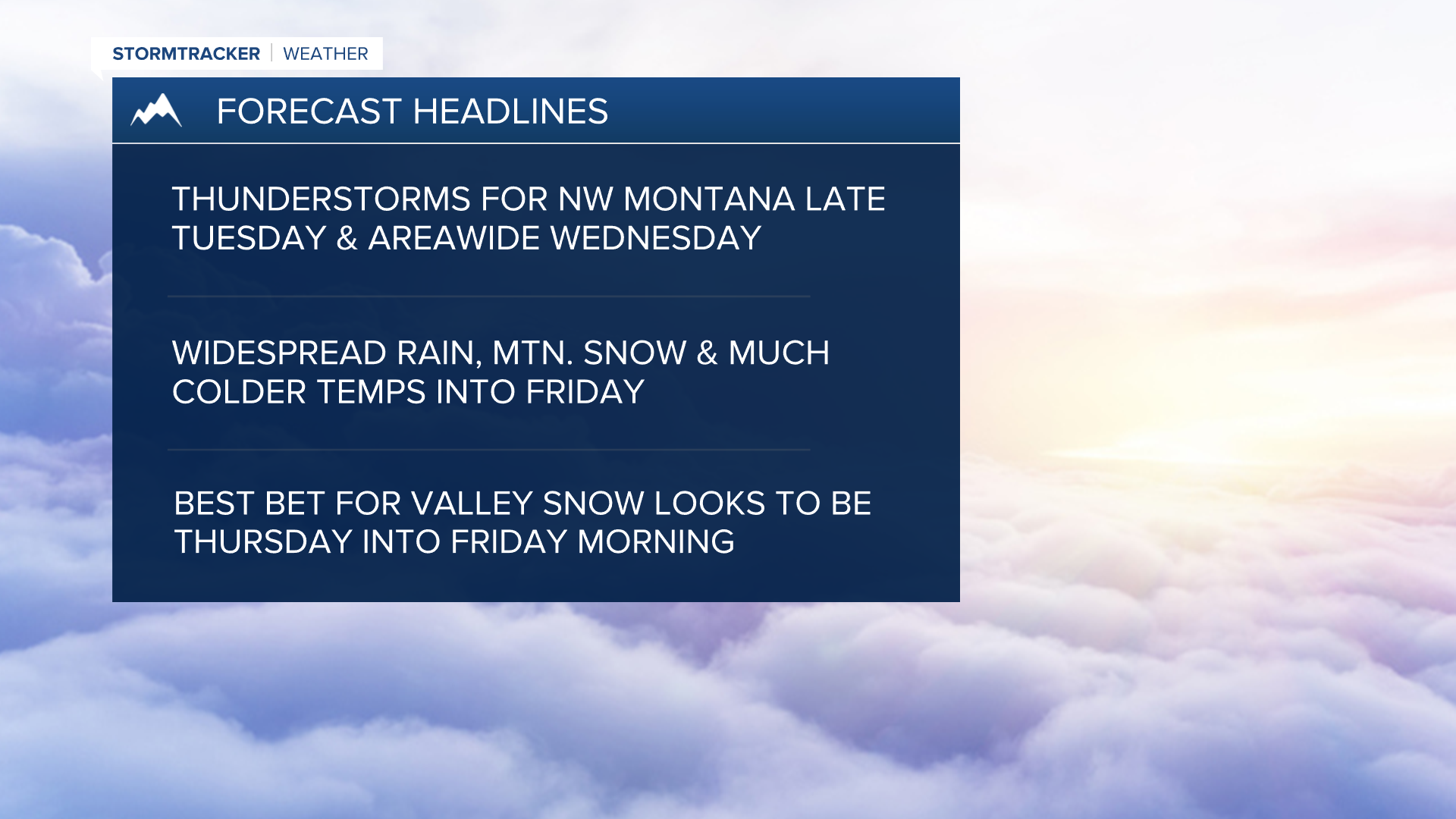 STORMTRACKER | WEATHER

FORECAST HEADLINES

THUNDERSTORMS FOR NW MONTANA LATE TUESDAY & AREAWIDE WEDNESDAY

WIDESPREAD RAIN, MTN. SNOW & MUCH COLDER TEMPS INTO FRIDAY

BEST BET FOR VALLEY SNOW LOOKS TO BE THURSDAY INTO FRIDAY MORNING